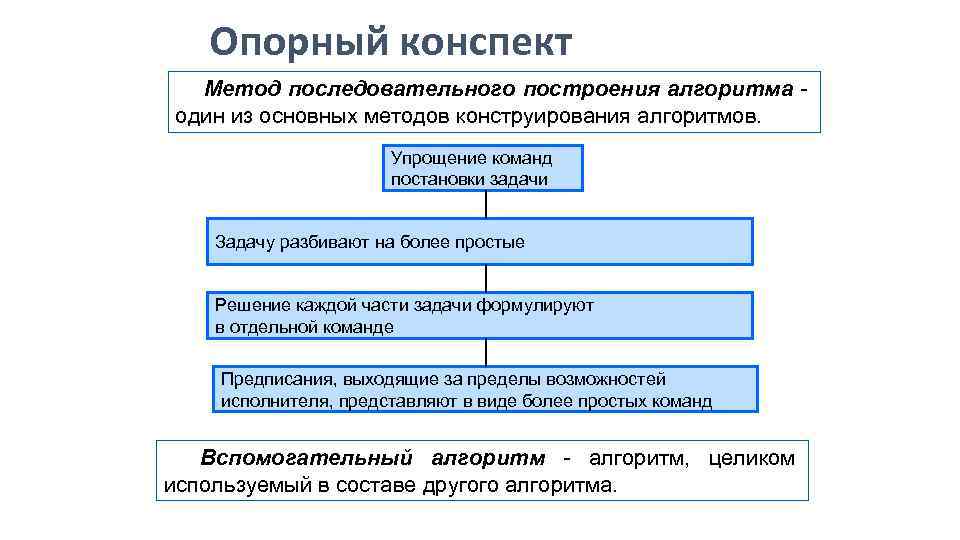 Опорный конспект

Метод последовательного построения алгоритма - один из основных методов конструирования алгоритмов.

Упрощение команд постановки задачи

Задачу разбивают на более простые

Решение каждой части задачи формулируют в отдельной команде

Предписания, выходящие за пределы возможностей исполнителя, представляют в виде более простых команд

Вспомогательный алгоритм - алгоритм, целиком используемый в составе другого алгоритма.